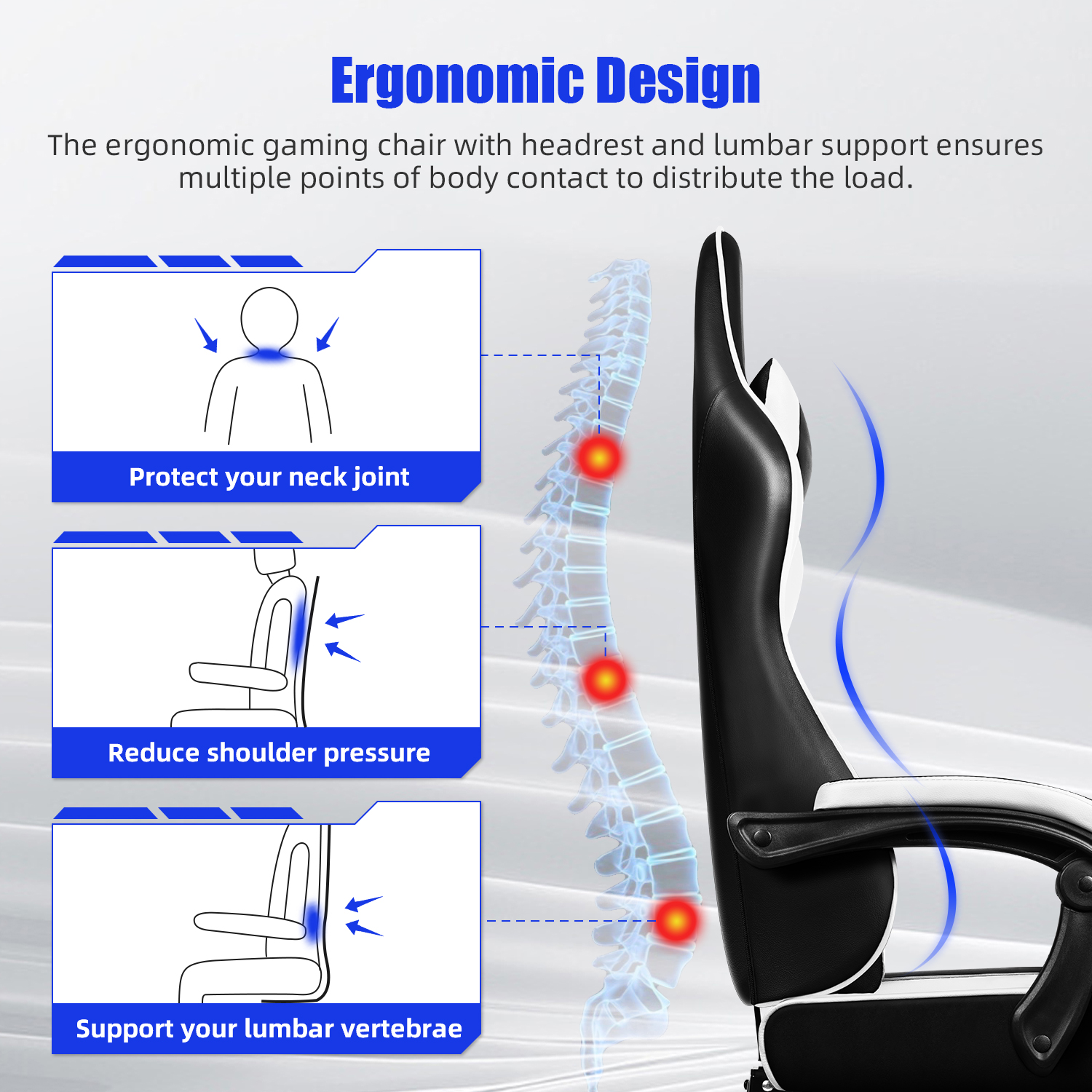 Ergonomic Design

The ergonomic gaming chair with headrest and lumbar support ensures multiple points of body contact to distribute the load.

Protect your neck joint

Reduce shoulder pressure

Support your lumbar vertebrae